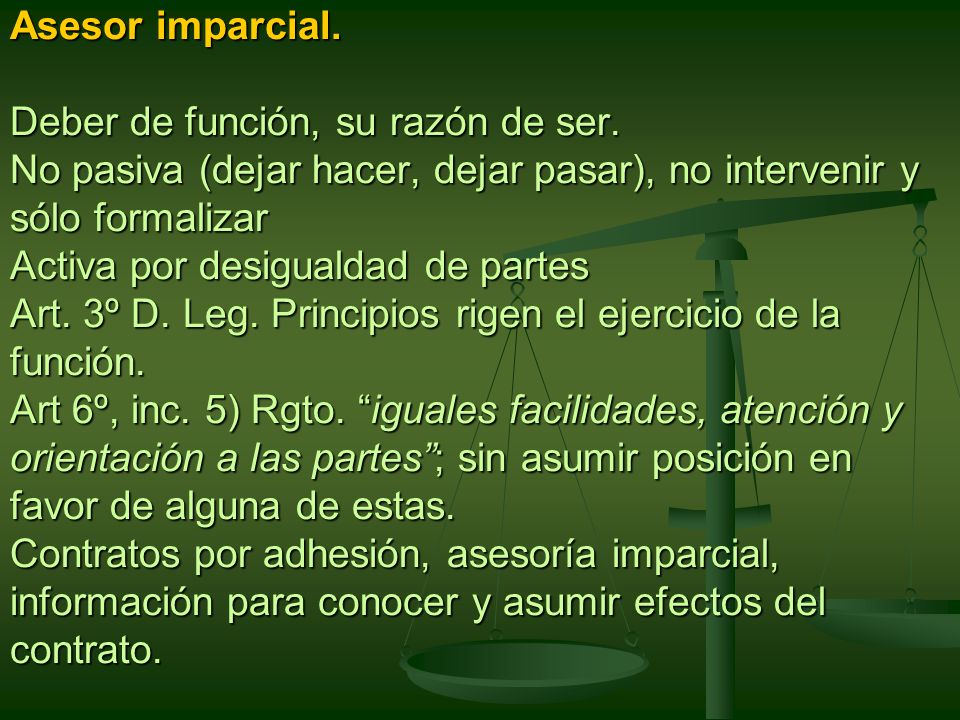 Asesor imparcial.

Deber de función, su razón de ser.
No pasiva (dejar hacer, dejar pasar), no intervenir y sólo formalizar
Activa por desigualdad de partes
Art. 3º D. Leg. Principios rigen el ejercicio de la función.
Art 6º, inc. 5) Rgto. “iguales facilidades, atención y orientación a las partes”; sin asumir posición en favor de alguna de estas.
Contratos por adhesión, asesoría imparcial, información para conocer y asumir efectos del contrato.